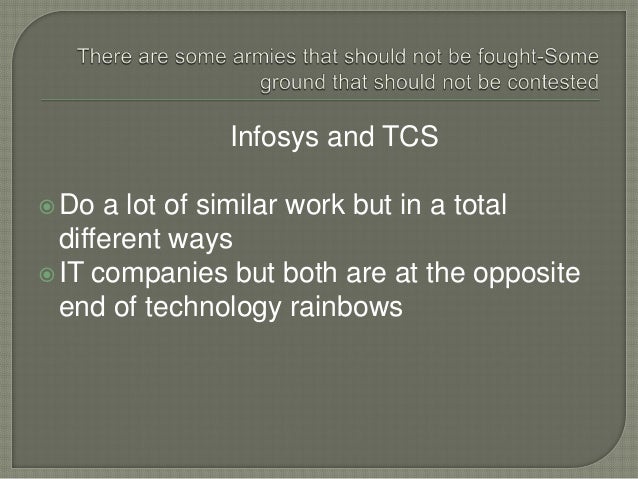 There are some armies that should not be fought-Some ground that should not be contested

Infosys and TCS

Do a lot of similar work but in a total different ways
IT companies but both are at the opposite end of technology rainbows